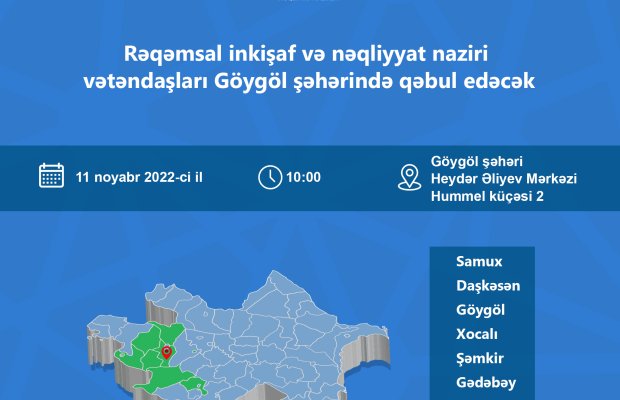 Rəqəmsal inkişaf və nəqliyyat naziri vətəndaşları Göygöl şəhərində qəbul edəcək

11 noyabr 2022-ci il

10:00

Göygöl şəhəri
Heydər Əliyev Mərkəzi
Hummel küçəsi 2

Samux
Daşkəsən
Göygöl
Xocalı
Şəmkir
Gədəbəy